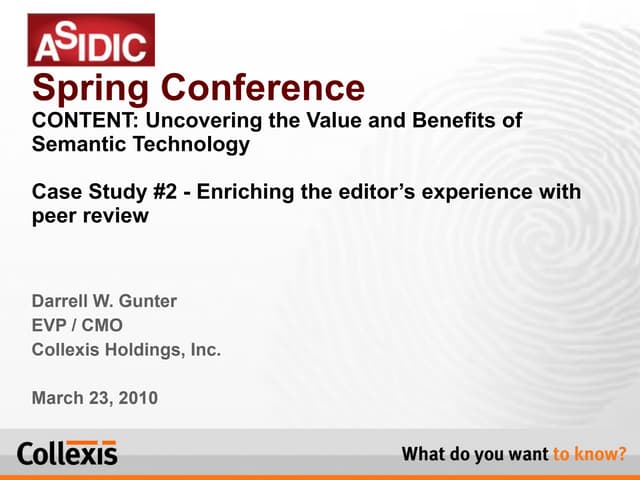 ASIDIC

Spring Conference

CONTENT: Uncovering the Value and Benefits of Semantic Technology

Case Study #2 - Enriching the editor's experience with peer review

Darrell W. Gunter
EVP / CMO
Collexis Holdings, Inc.

March 23, 2010

Collexis

What do you want to know?